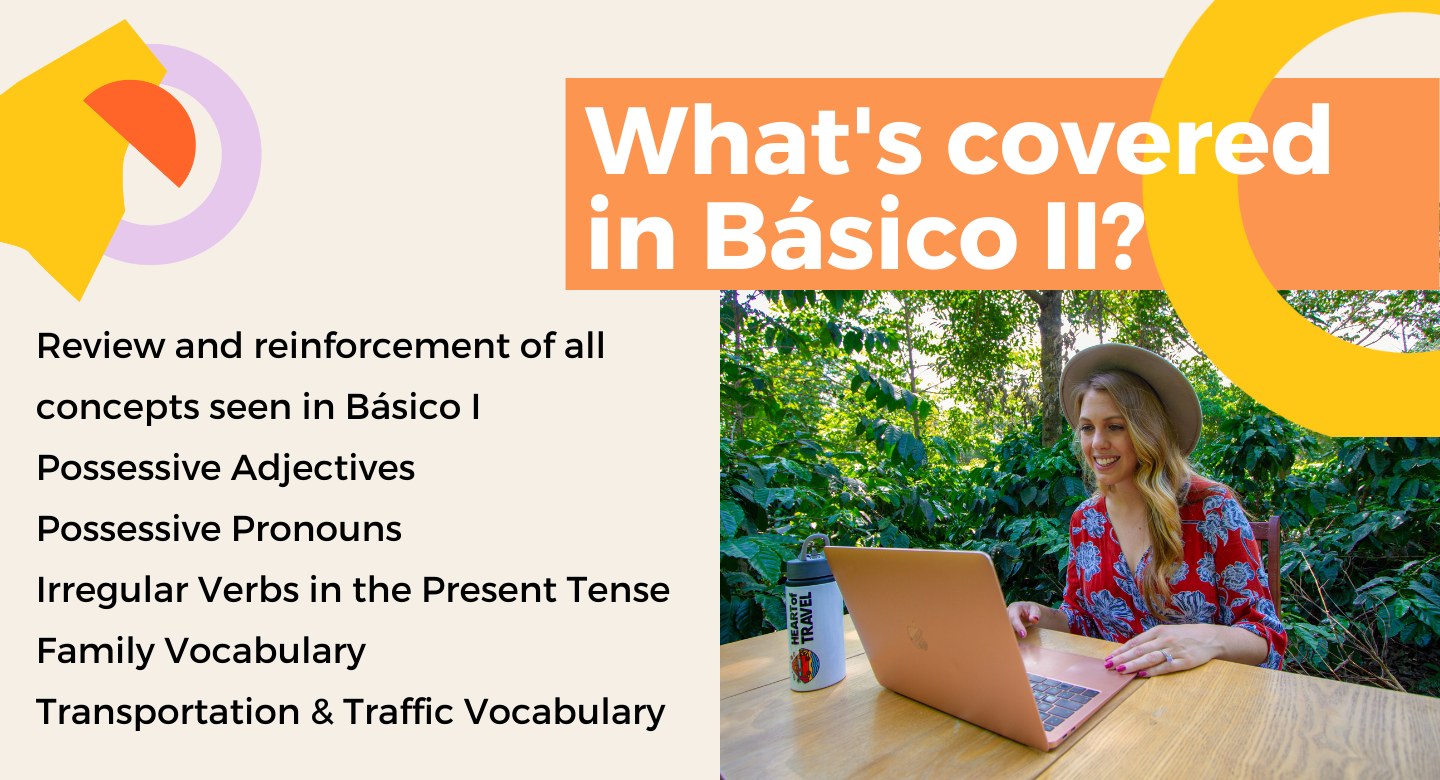 What's covered in Básico II?

Review and reinforcement of all concepts seen in Básico I
Possessive Adjectives
Possessive Pronouns
Irregular Verbs in the Present Tense
Family Vocabulary
Transportation & Traffic Vocabulary

HEART of TRAVEL